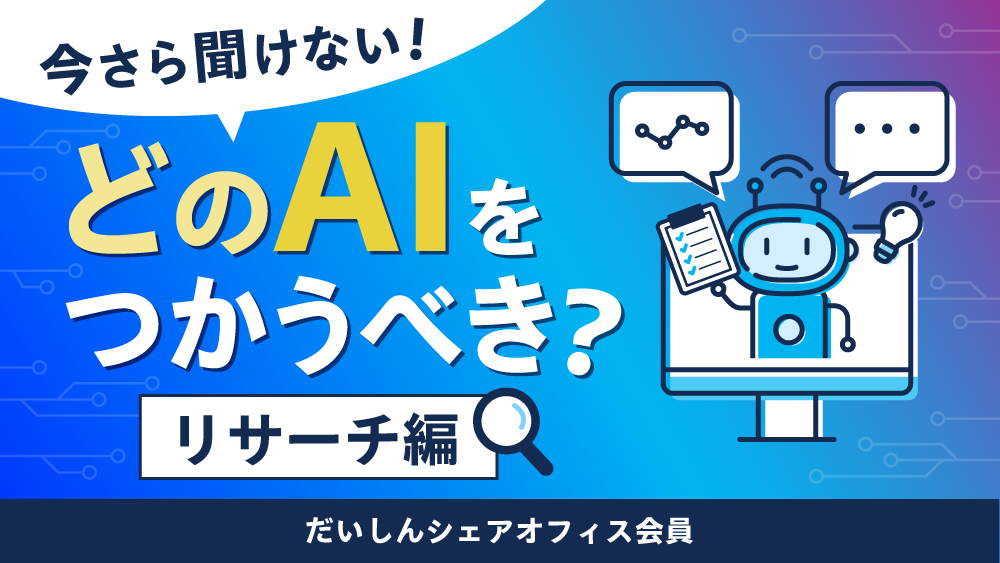 今さら聞けない!

どのAIをつかうべき?

リサーチ編

だいしんシェアオフィス会員